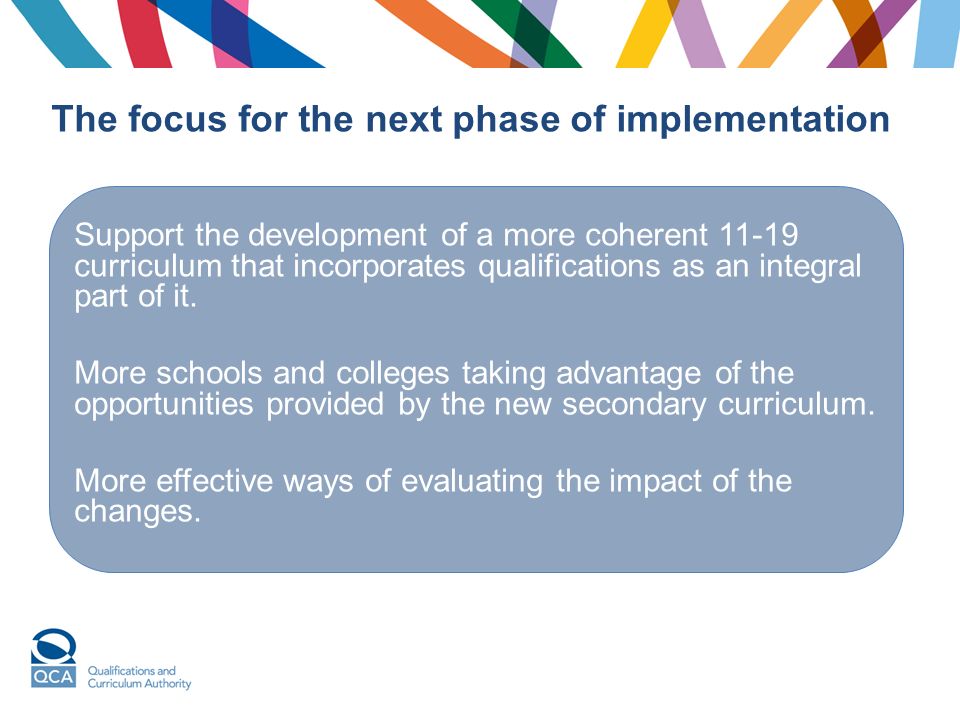 The focus for the next phase of implementation

Support the development of a more coherent 11-19 curriculum that incorporates qualifications as an integral part of it.

More schools and colleges taking advantage of the opportunities provided by the new secondary curriculum.

More effective ways of evaluating the impact of the changes.

QCA
Qualifications and Curriculum Authority